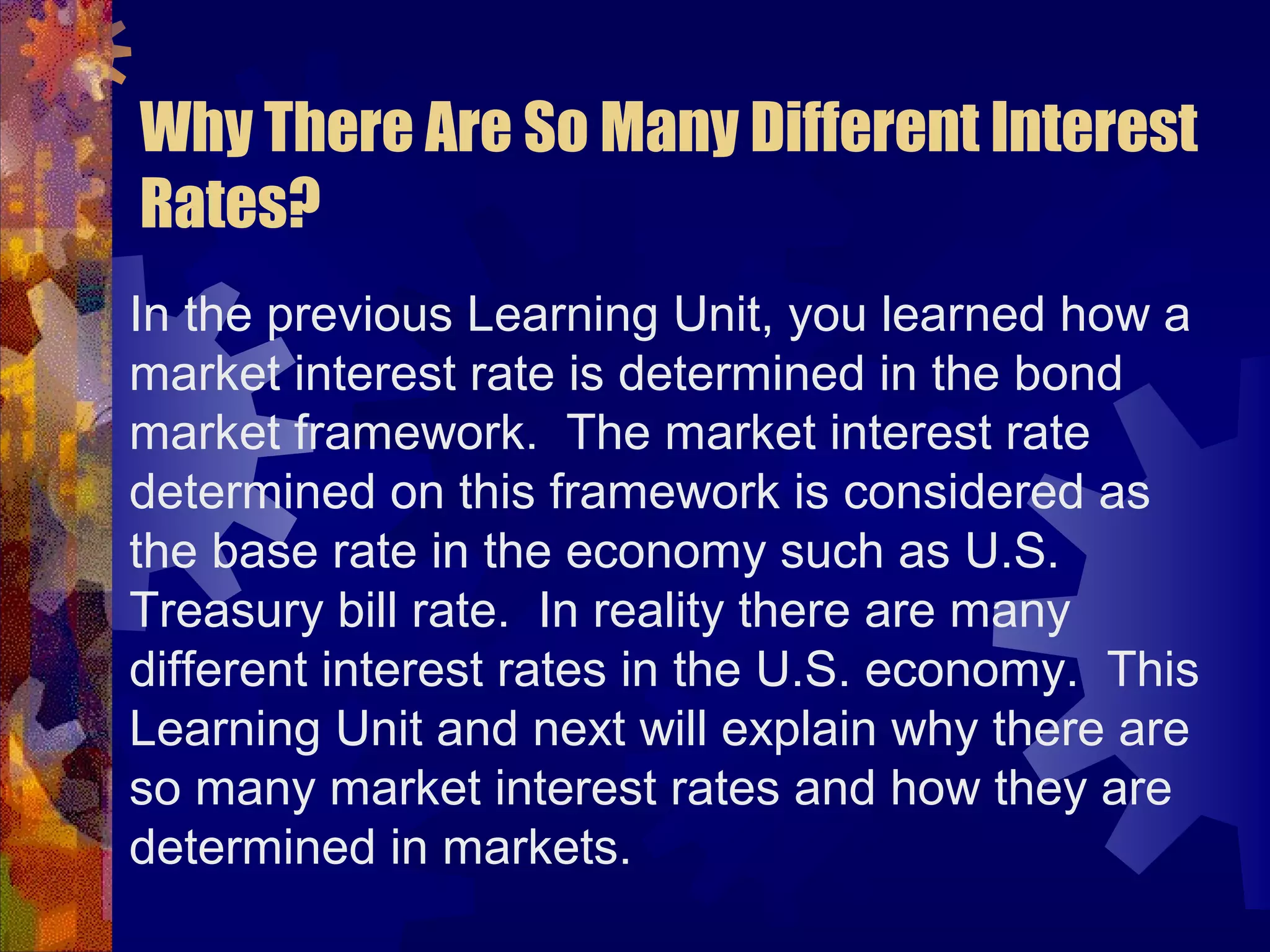 Why There Are So Many Different Interest Rates?

In the previous Learning Unit, you learned how a market interest rate is determined in the bond market framework.  The market interest rate determined on this framework is considered as the base rate in the economy such as U.S. Treasury bill rate.  In reality there are many different interest rates in the U.S. economy.  This Learning Unit and next will explain why there are so many market interest rates and how they are determined in markets.